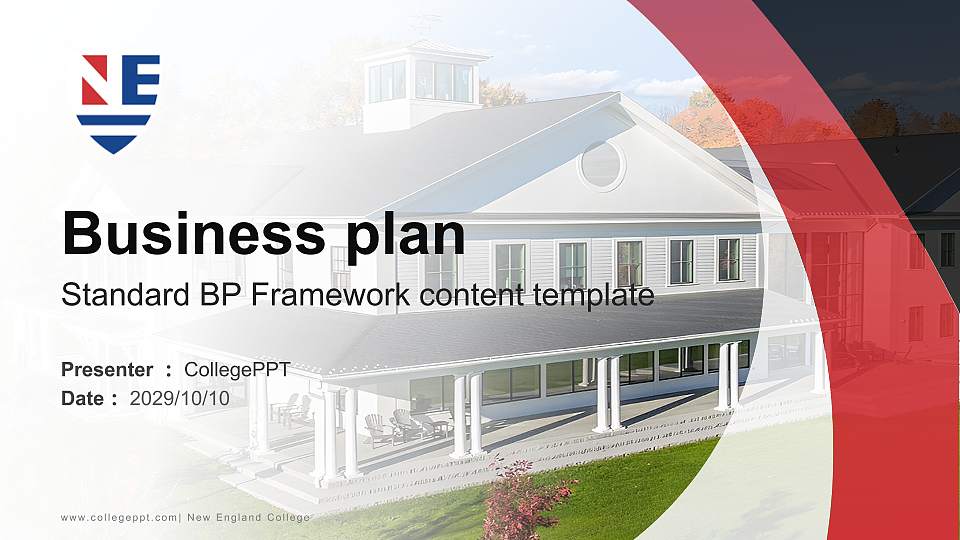 NE

Business plan

Standard BP Framework content template

Presenter ： CollegePPT
Date ： 2029/10/10

www.collegeppt.com| New England College